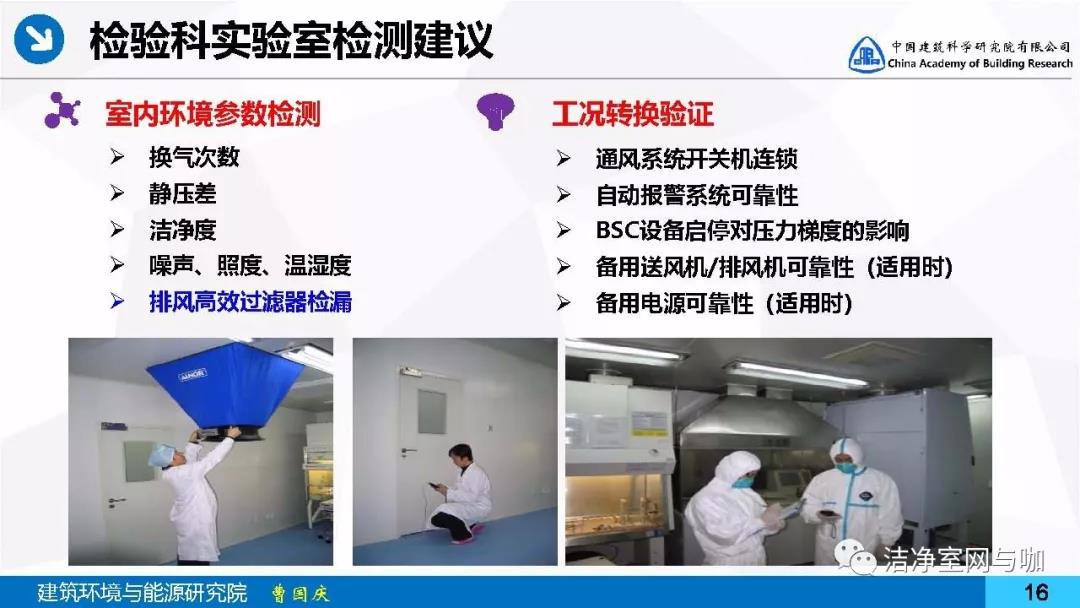 检验科实验室检测建议

中国建筑科学研究院有限公司
China Academy of Building Research

室内环境参数检测
➢ 换气次数
➢ 静压差
➢ 洁净度
➢ 噪声、照度、温湿度
➢ 排风高效过滤器检漏

工况转换验证
➢ 通风系统开关机连锁
➢ 自动报警系统可靠性
➢ BSC设备启停对压力梯度的影响
➢ 备用送风机/排风机可靠性（适用时）
➢ 备用电源可靠性（适用时）

洁净室网与咖

建筑环境与能源研究院 曹国庆 16